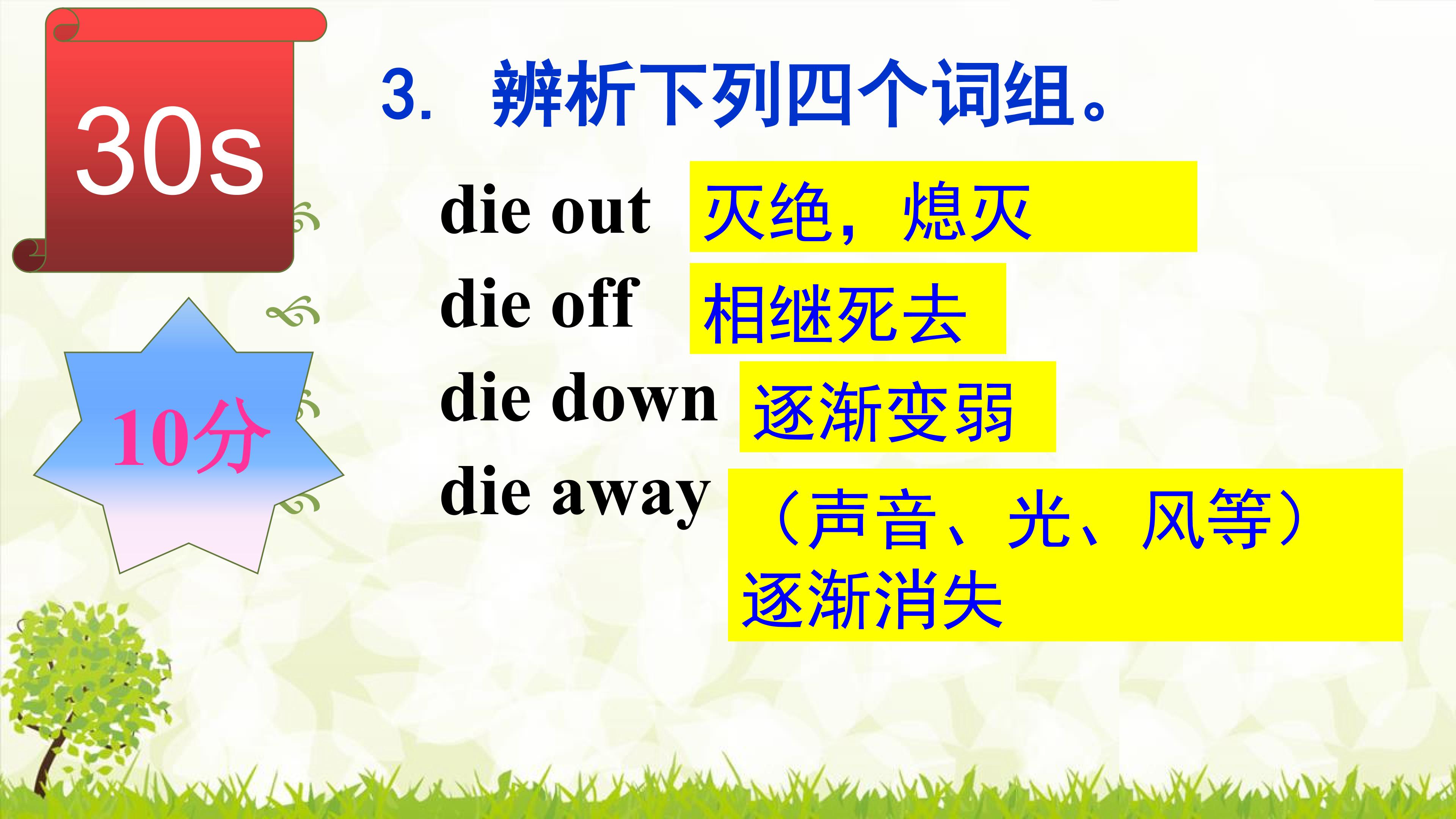 30s

10分

3. 辨析下列四个词组。

die out 灭绝，熄灭

die off 相继死去

die down 逐渐变弱

die away （声音、光、风等）逐渐消失